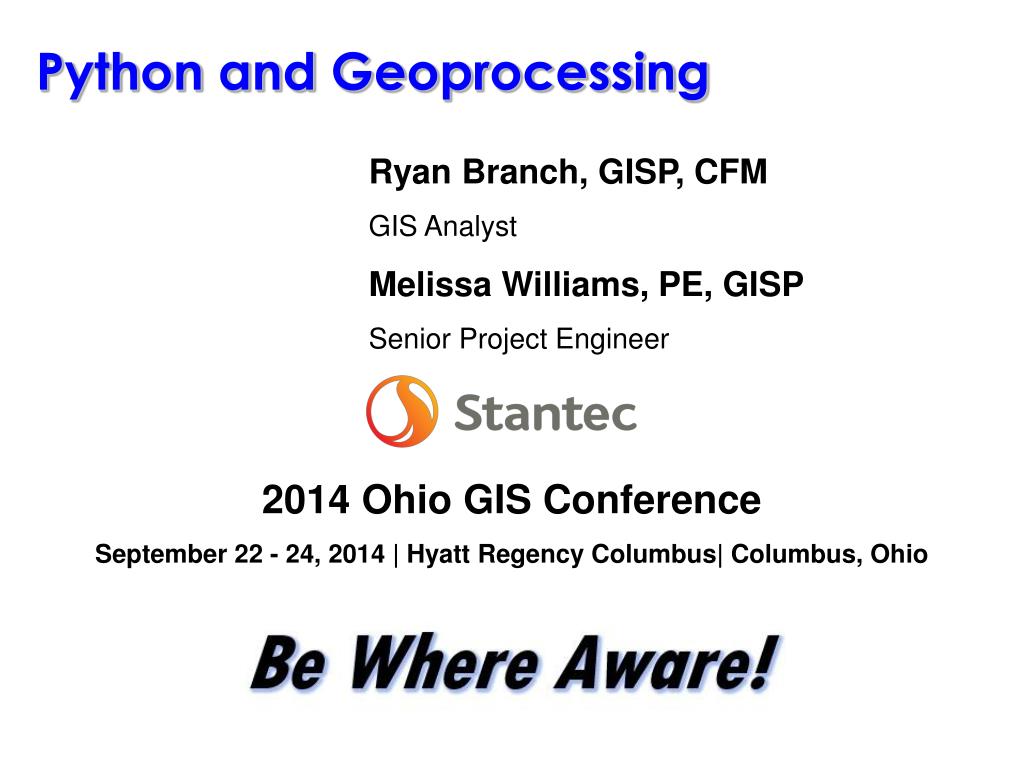 Python and Geoprocessing

Ryan Branch, GISP, CFM

GIS Analyst

Melissa Williams, PE, GISP

Senior Project Engineer

Stantec

2014 Ohio GIS Conference

September 22 - 24, 2014 | Hyatt Regency Columbus| Columbus, Ohio

Be Where Aware!